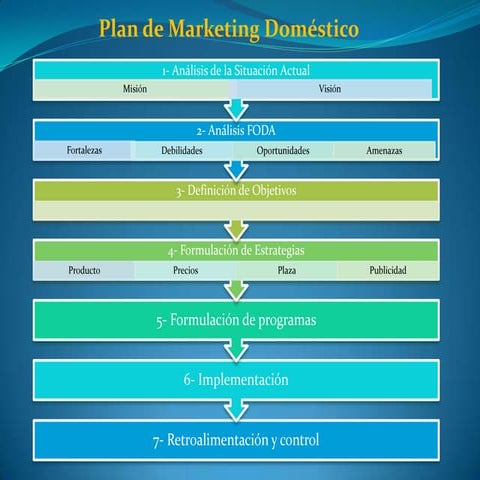 Plan de Marketing Doméstico

1- Análisis de la Situación Actual

Misión

Visión

2- Análisis FODA

Fortalezas

Debilidades

Oportunidades

Amenazas

3- Definición de Objetivos

4- Formulación de Estrategias

Producto

Precios

Plaza

Publicidad

5- Formulación de programas

6- Implementación

7- Retroalimentación y control